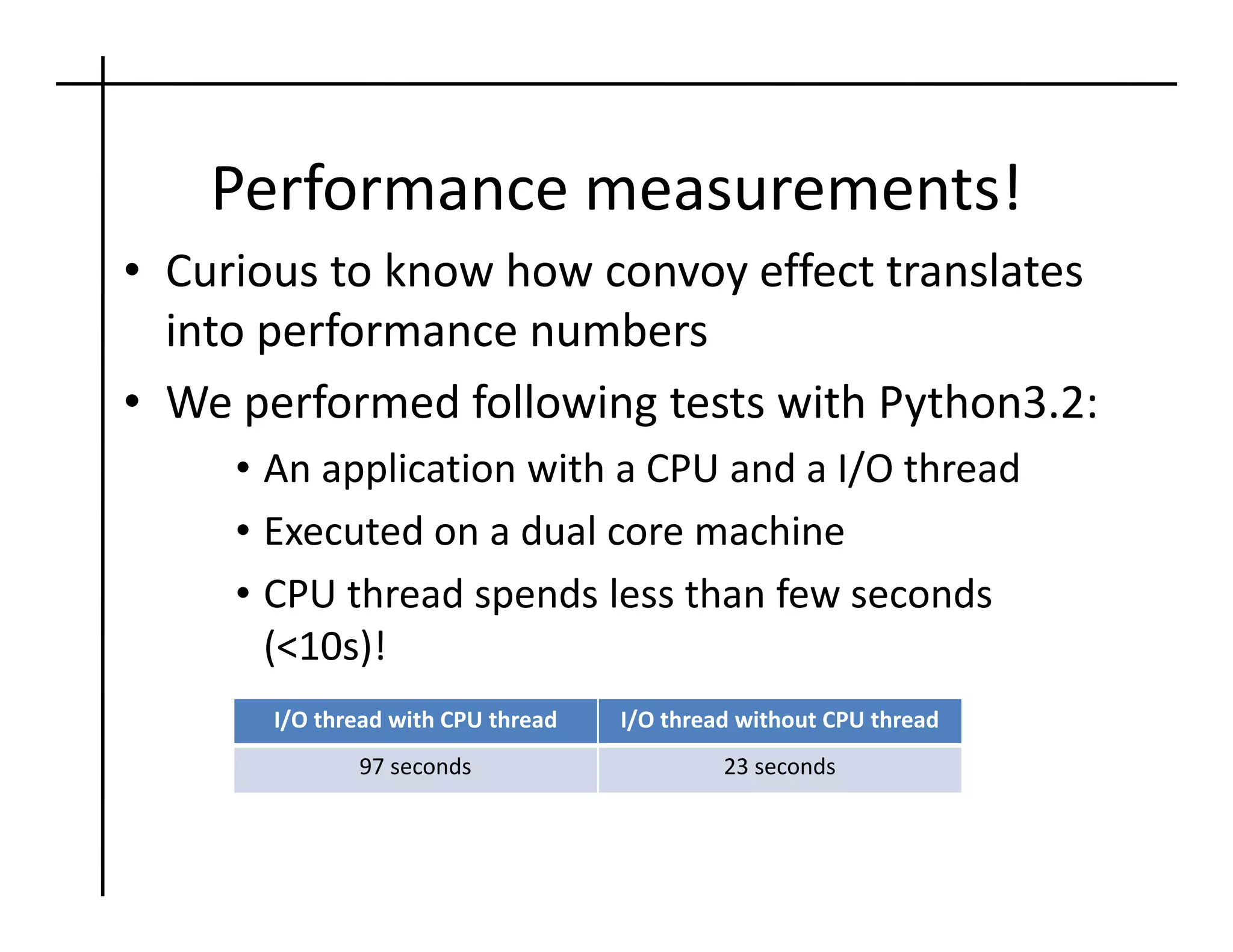 Performance measurements!

• Curious to know how convoy effect translates into performance numbers

• We performed following tests with Python3.2:

  • An application with a CPU and a I/O thread
  • Executed on a dual core machine
  • CPU thread spends less than few seconds (<10s)!

| I/O thread with CPU thread | I/O thread without CPU thread |
|---|---|
| 97 seconds | 23 seconds |